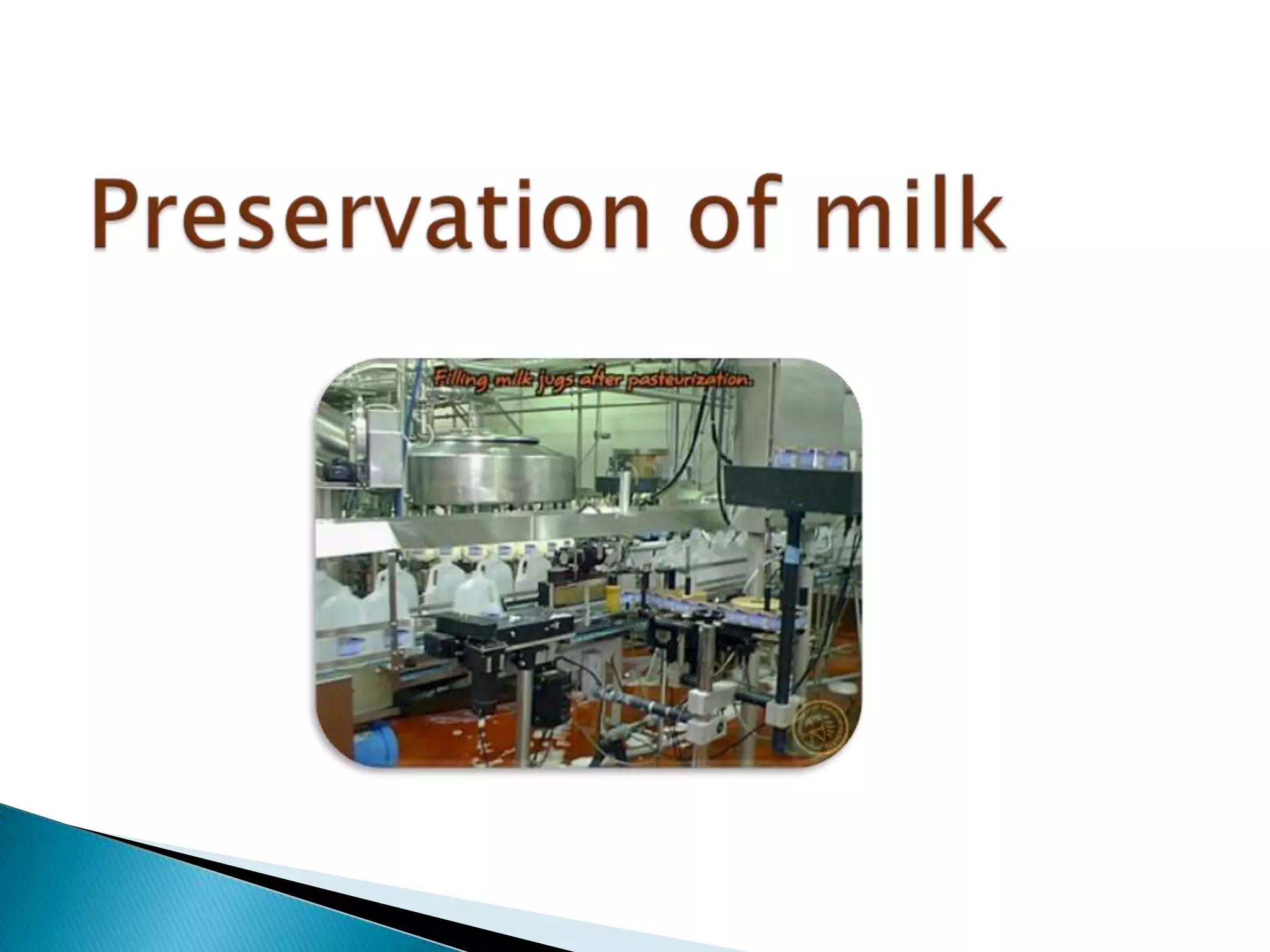 Preservation of milk

Filling milk jugs after pasteurization.